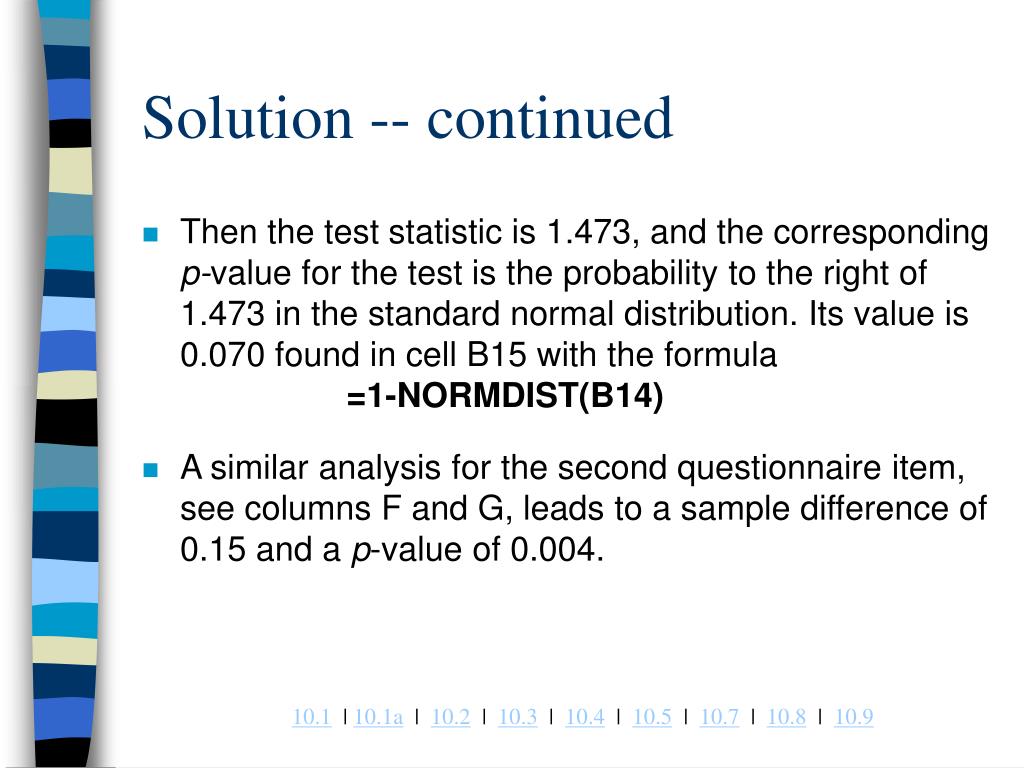 Solution -- continued

Then the test statistic is 1.473, and the corresponding p-value for the test is the probability to the right of 1.473 in the standard normal distribution. Its value is 0.070 found in cell B15 with the formula
=1-NORMDIST(B14)

A similar analysis for the second questionnaire item, see columns F and G, leads to a sample difference of 0.15 and a p-value of 0.004.

10.1 | 10.1a | 10.2 | 10.3 | 10.4 | 10.5 | 10.7 | 10.8 | 10.9